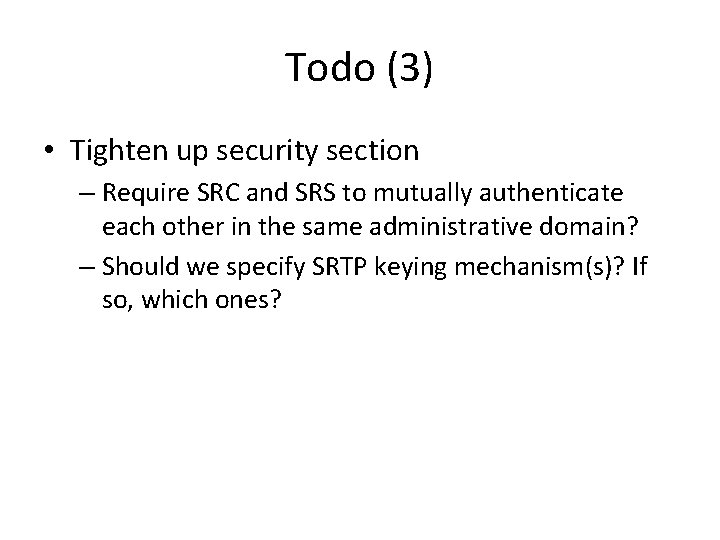 Todo (3)

• Tighten up security section

– Require SRC and SRS to mutually authenticate each other in the same administrative domain?

– Should we specify SRTP keying mechanism(s)? If so, which ones?